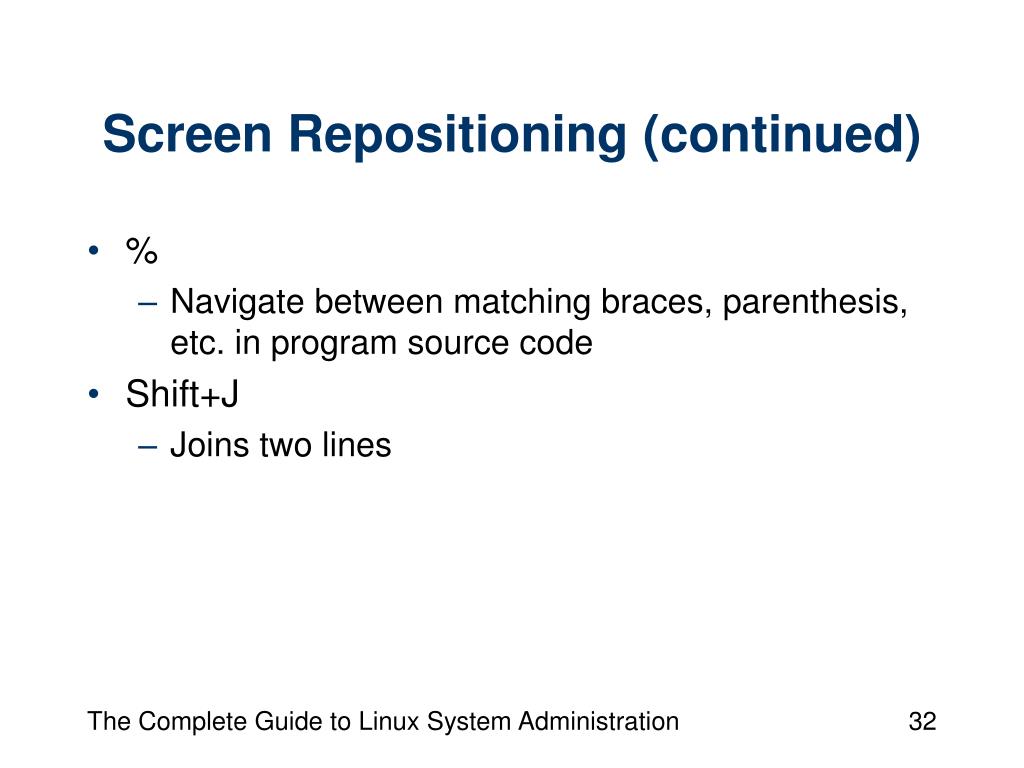 Screen Repositioning (continued)

• %
– Navigate between matching braces, parenthesis, etc. in program source code
• Shift+J
– Joins two lines

The Complete Guide to Linux System Administration

32